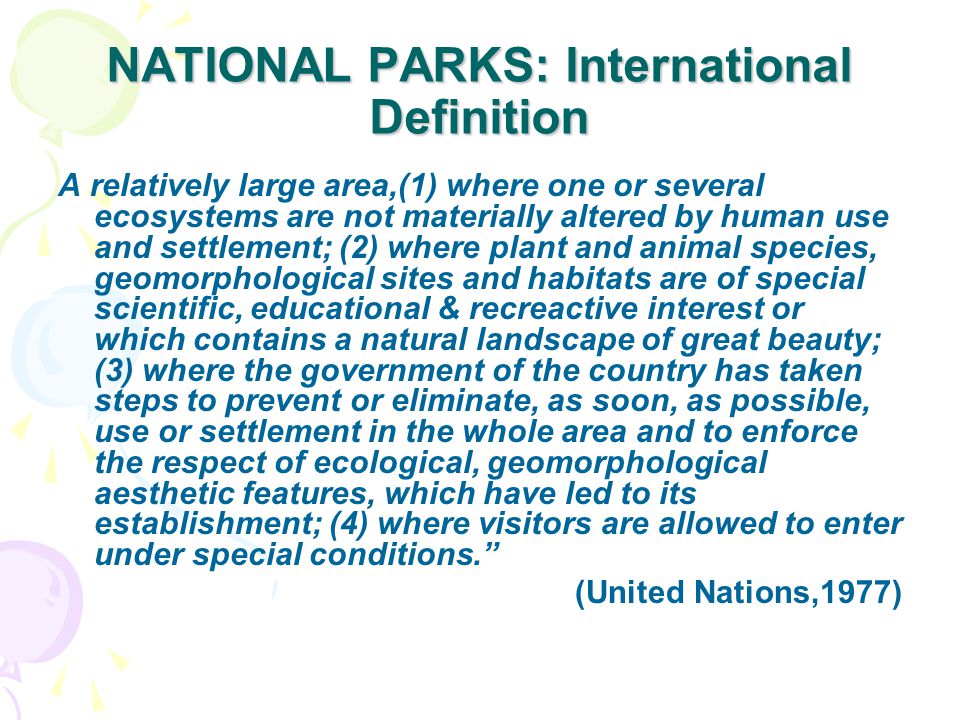 NATIONAL PARKS: International Definition

A relatively large area,(1) where one or several ecosystems are not materially altered by human use and settlement; (2) where plant and animal species, geomorphological sites and habitats are of special scientific, educational & recreactive interest or which contains a natural landscape of great beauty; (3) where the government of the country has taken steps to prevent or eliminate, as soon, as possible, use or settlement in the whole area and to enforce the respect of ecological, geomorphological aesthetic features, which have led to its establishment; (4) where visitors are allowed to enter under special conditions.”

(United Nations,1977)